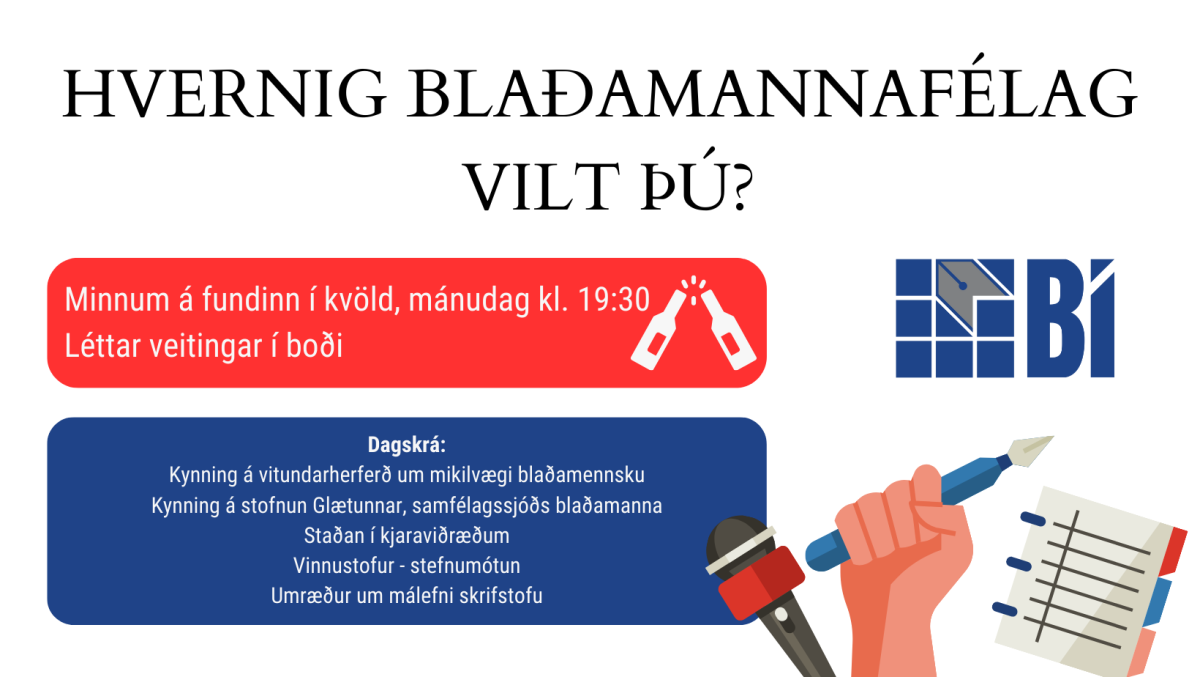 HVERNIG BLAÐAMANNAFÉLAG VILT ÞÚ?

Minnum á fundinn í kvöld, mánudag kl. 19:30
Léttar veitingar í boði

BÍ

Dagskrá:
Kynning á vitundarherferð um mikilvægi blaðamennsku
Kynning á stofnun Glætunnar, samfélagssjóðs blaðamanna
Staðan í kjaraviðræðum
Vinnustofur - stefnumótun
Umræður um málefni skrifstofu